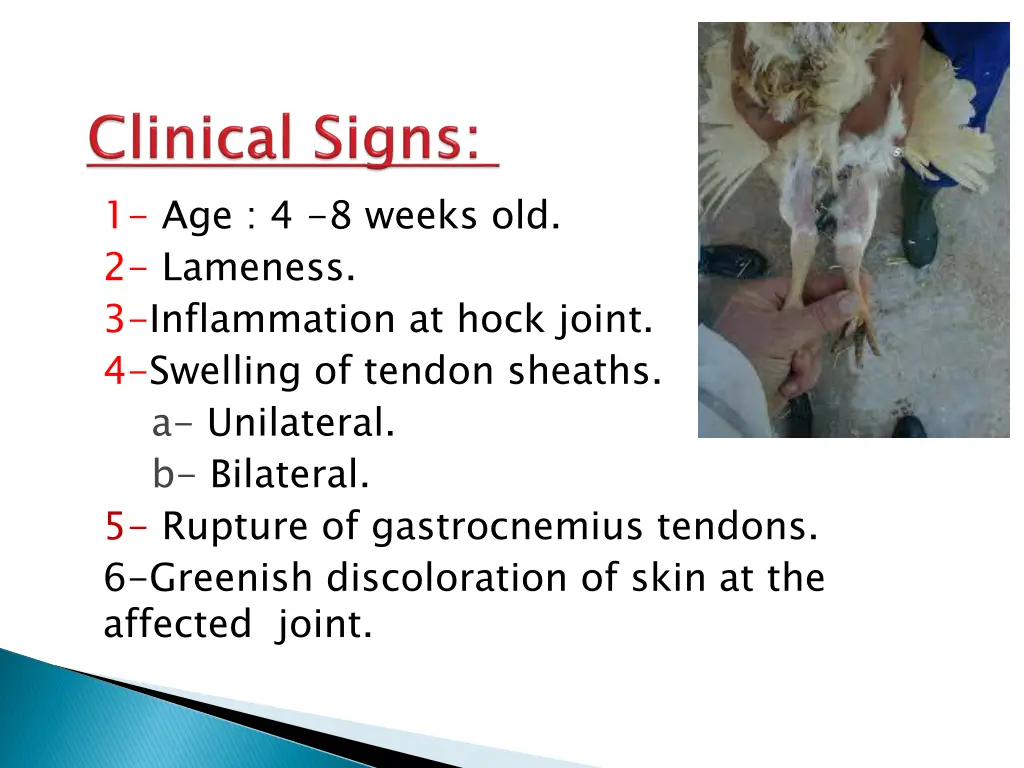 Clinical Signs:

1- Age : 4 -8 weeks old.
2- Lameness.
3-Inflammation at hock joint.
4-Swelling of tendon sheaths.
a- Unilateral.
b- Bilateral.
5- Rupture of gastrocnemius tendons.
6-Greenish discoloration of skin at the affected joint.